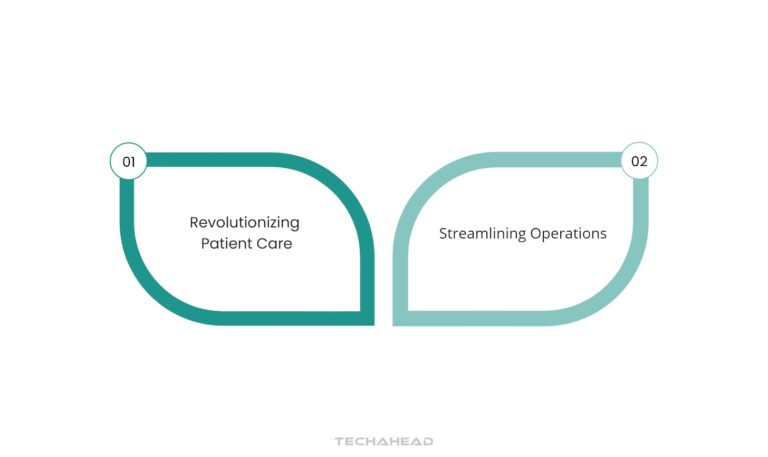 01

Revolutionizing Patient Care

02

Streamlining Operations

TECHAHEAD